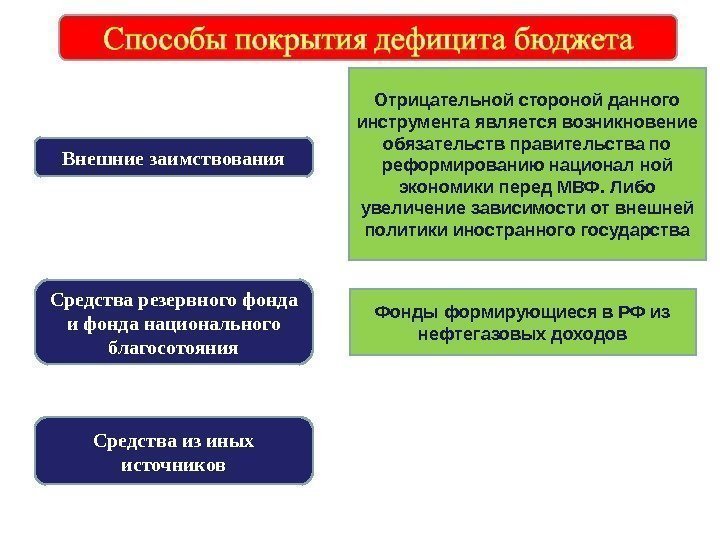 Способы покрытия дефицита бюджета

Внешние заимствования

Отрицательной стороной данного инструмента является возникновение обязательств правительства по реформированию национал ной экономики перед МВФ. Либо увеличение зависимости от внешней политики иностранного государства

Средства резервного фонда и фонда национального благосотояния

Фонды формирующиеся в РФ из нефтегазовых доходов

Средства из иных источников